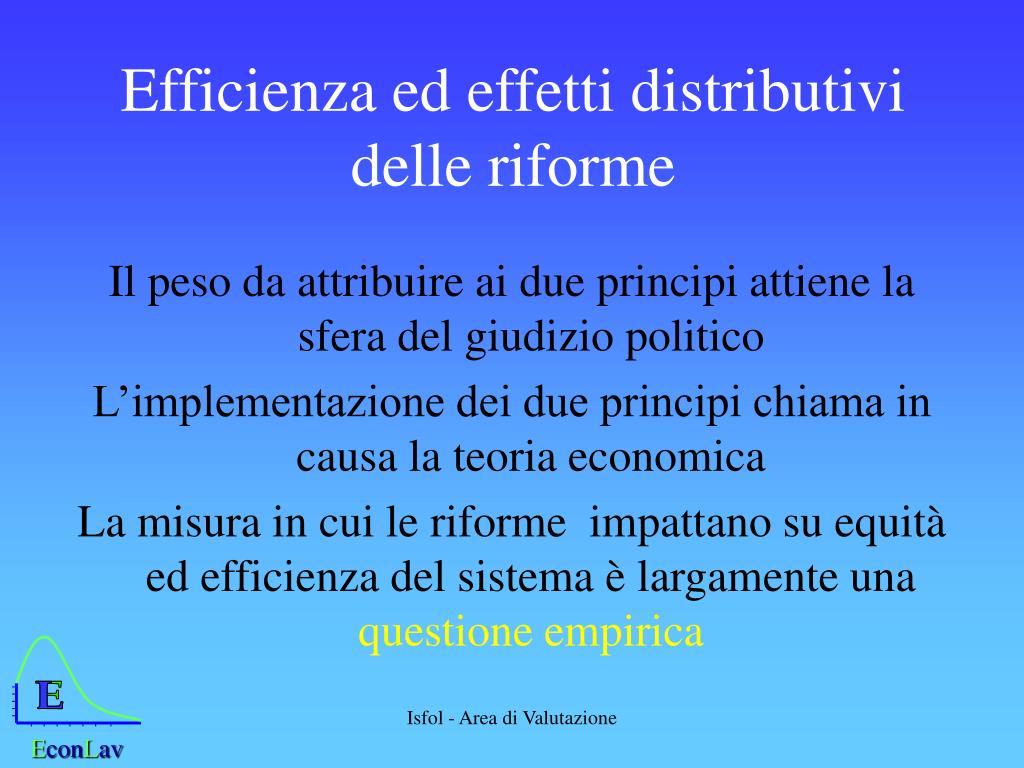 Efficienza ed effetti distributivi delle riforme

Il peso da attribuire ai due principi attiene la sfera del giudizio politico

L’implementazione dei due principi chiama in causa la teoria economica

La misura in cui le riforme impattano su equità ed efficienza del sistema è largamente una questione empirica

E

EconLav

Isfol - Area di Valutazione